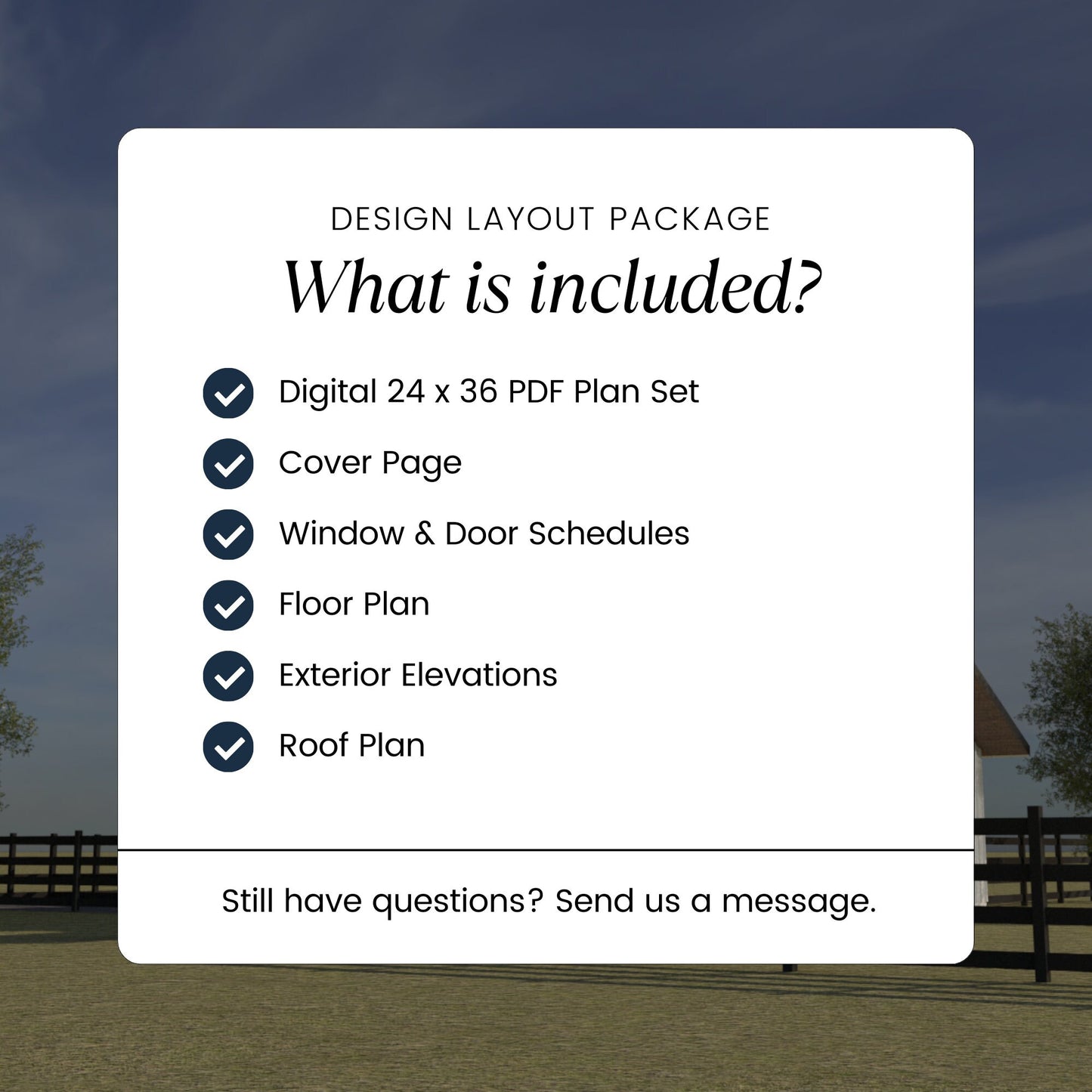 DESIGN LAYOUT PACKAGE

What is included?

Digital 24 x 36 PDF Plan Set

Cover Page

Window & Door Schedules

Floor Plan

Exterior Elevations

Roof Plan

Still have questions? Send us a message.